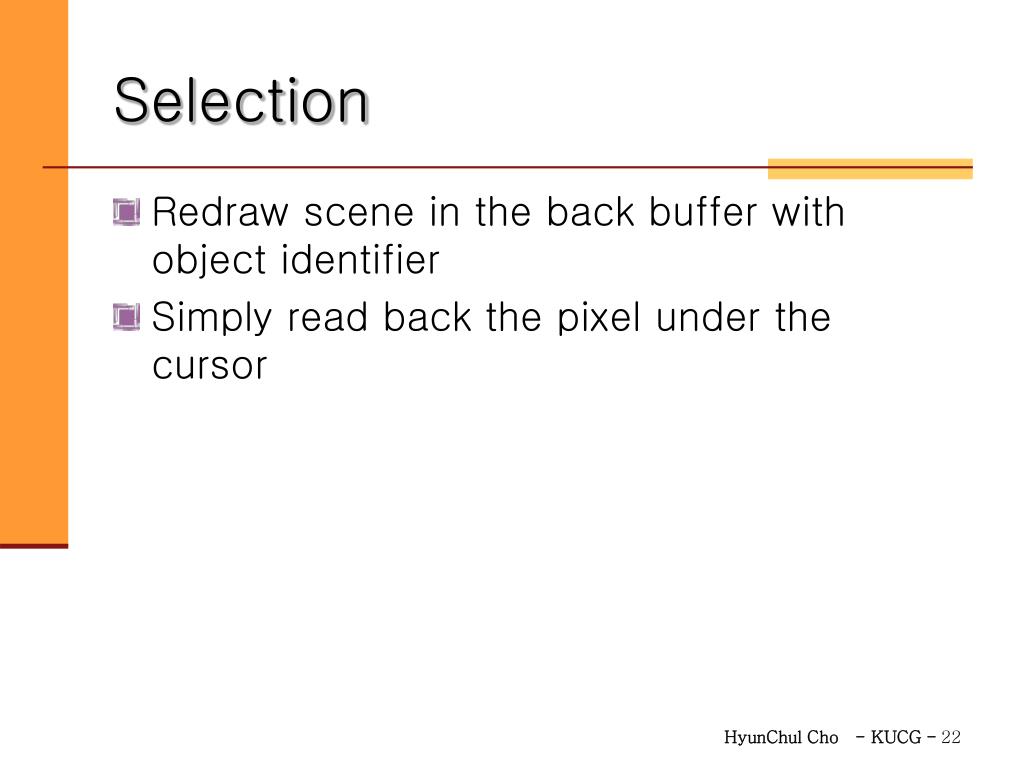 Selection

Redraw scene in the back buffer with object identifier

Simply read back the pixel under the cursor

HyunChul Cho - KUCG - 22